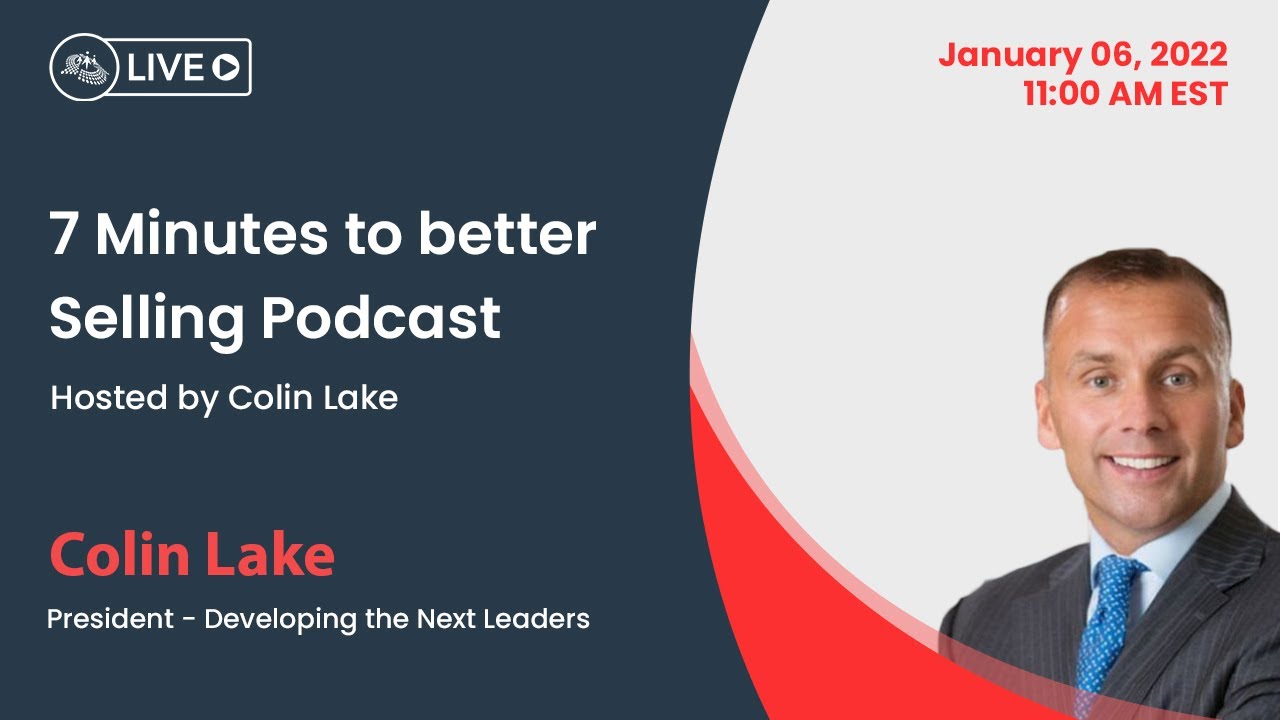 LIVE

January 06, 2022
11:00 AM EST

7 Minutes to better Selling Podcast

Hosted by Colin Lake

Colin Lake

President - Developing the Next Leaders